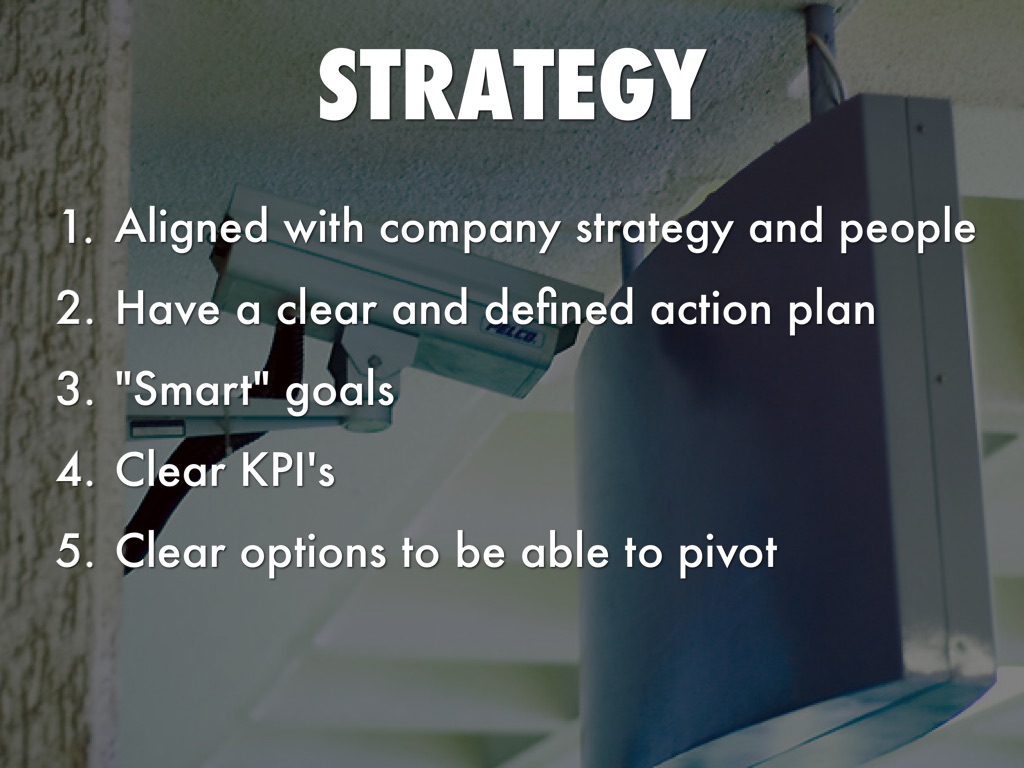 STRATEGY

1. Aligned with company strategy and people
2. Have a clear and defined action plan
3. "Smart" goals
4. Clear KPI's
5. Clear options to be able to pivot

PELCO